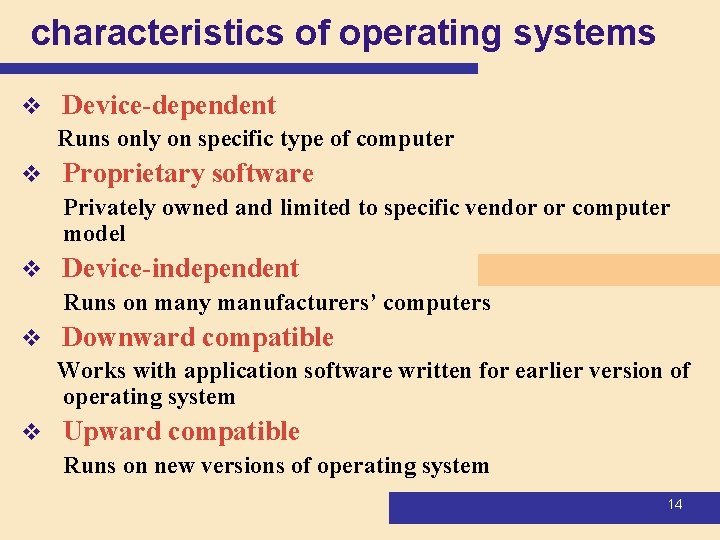 characteristics of operating systems

❖ Device-dependent

Runs only on specific type of computer

❖ Proprietary software

Privately owned and limited to specific vendor or computer model

❖ Device-independent

Runs on many manufacturers' computers

❖ Downward compatible

Works with application software written for earlier version of operating system

❖ Upward compatible

Runs on new versions of operating system

14